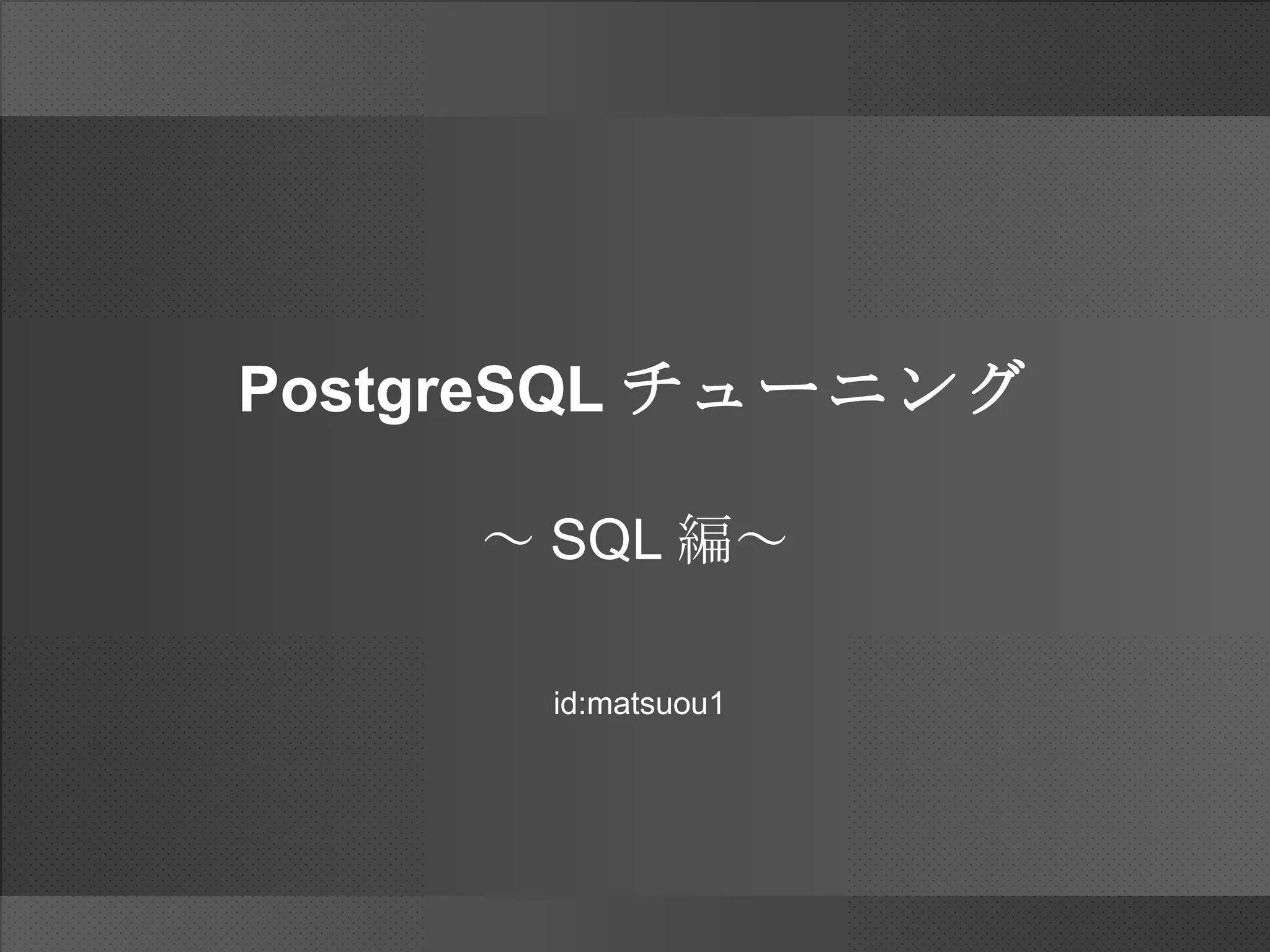 PostgreSQL チューニング

～ SQL 編～

id:matsuou1